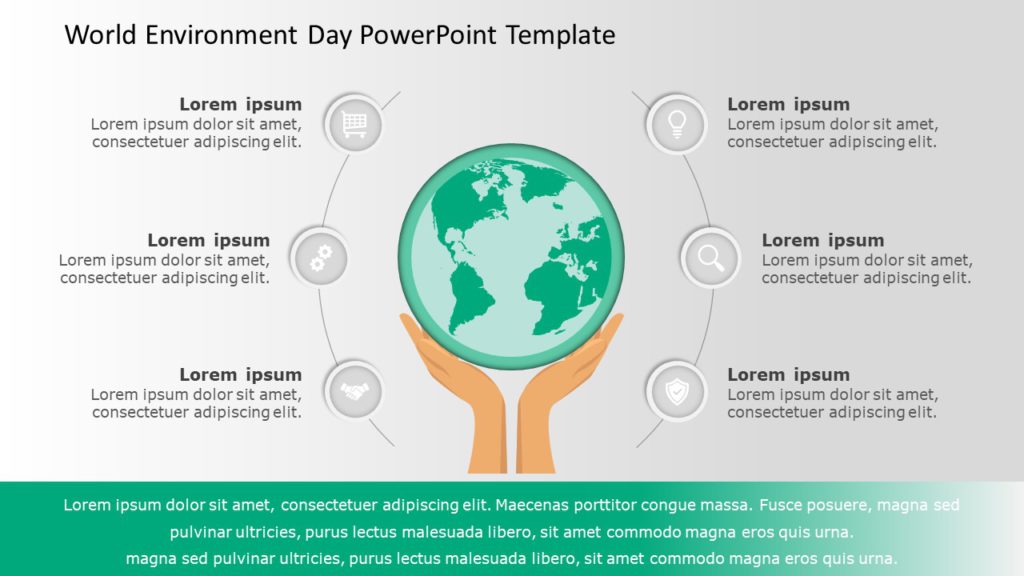 World Environment Day PowerPoint Template

Lorem ipsum
Lorem ipsum dolor sit amet, consectetuer adipiscing elit.

Lorem ipsum
Lorem ipsum dolor sit amet, consectetuer adipiscing elit.

Lorem ipsum
Lorem ipsum dolor sit amet, consectetuer adipiscing elit.

Lorem ipsum
Lorem ipsum dolor sit amet, consectetuer adipiscing elit.

Lorem ipsum
Lorem ipsum dolor sit amet, consectetuer adipiscing elit.

Lorem ipsum
Lorem ipsum dolor sit amet, consectetuer adipiscing elit.

Lorem ipsum dolor sit amet, consectetuer adipiscing elit. Maecenas porttitor congue massa. Fusce posuere, magna sed pulvinar ultricies, purus lectus malesuada libero, sit amet commodo magna eros quis urna. magna sed pulvinar ultricies, purus lectus malesuada libero, sit amet commodo magna eros quis urna.